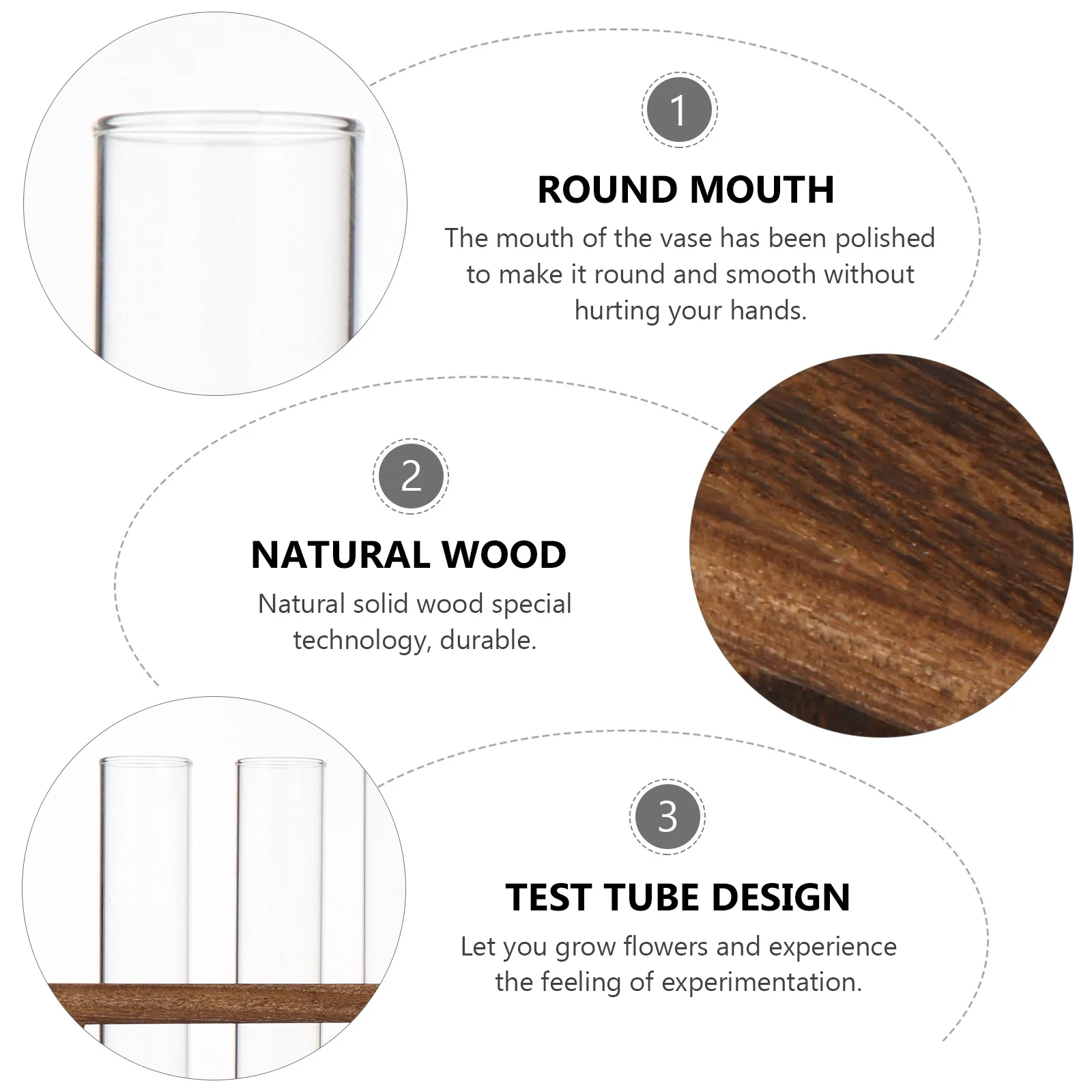 1

ROUND MOUTH

The mouth of the vase has been polished to make it round and smooth without hurting your hands.

2

NATURAL WOOD

Natural solid wood special technology, durable.

3

TEST TUBE DESIGN

Let you grow flowers and experience the feeling of experimentation.